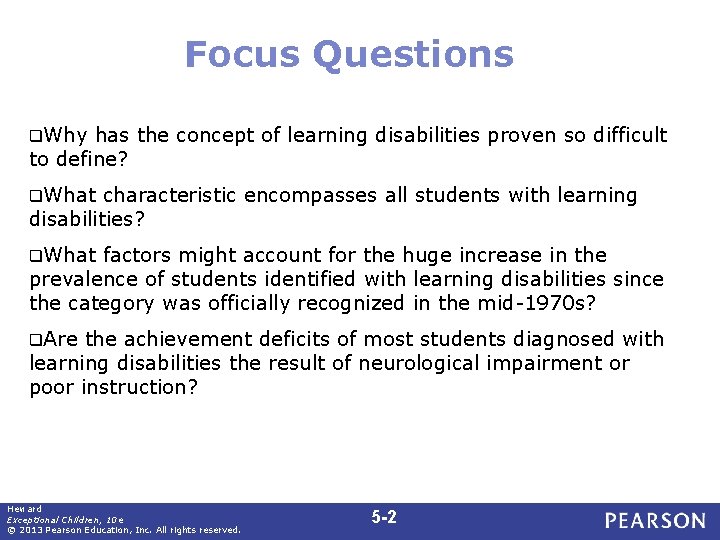 Focus Questions

❑Why has the concept of learning disabilities proven so difficult to define?

❑What characteristic encompasses all students with learning disabilities?

❑What factors might account for the huge increase in the prevalence of students identified with learning disabilities since the category was officially recognized in the mid-1970s?

❑Are the achievement deficits of most students diagnosed with learning disabilities the result of neurological impairment or poor instruction?

Heward
Exceptional Children, 10e
© 2013 Pearson Education, Inc. All rights reserved.

5-2

PEARSON